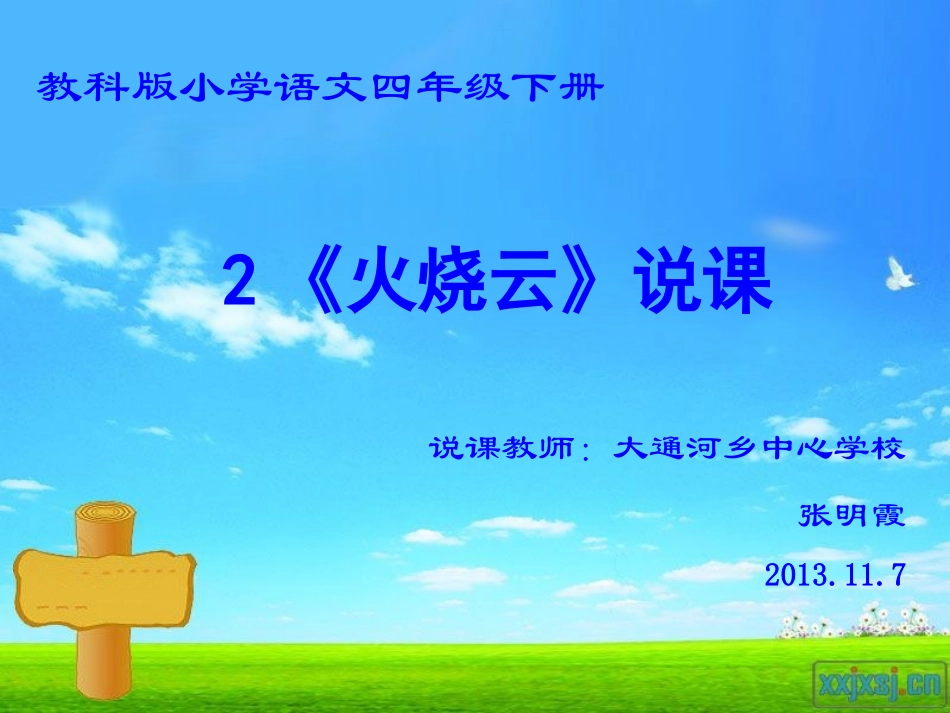 教科版小学语文四年级下册

2 《火烧云》说课

说课教师：大通河乡中心学校

张明霞

2013.11.7

xxjxsj.cn